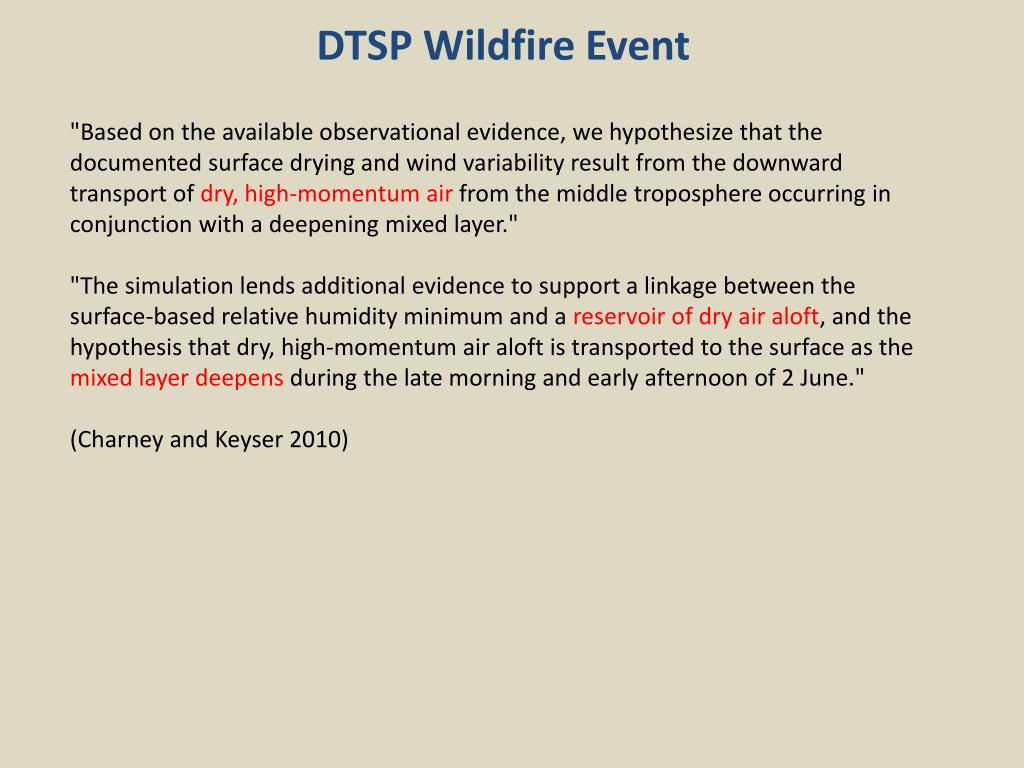 DTSP Wildfire Event

"Based on the available observational evidence, we hypothesize that the documented surface drying and wind variability result from the downward transport of dry, high-momentum air from the middle troposphere occurring in conjunction with a deepening mixed layer."

"The simulation lends additional evidence to support a linkage between the surface-based relative humidity minimum and a reservoir of dry air aloft, and the hypothesis that dry, high-momentum air aloft is transported to the surface as the mixed layer deepens during the late morning and early afternoon of 2 June."

(Charney and Keyser 2010)